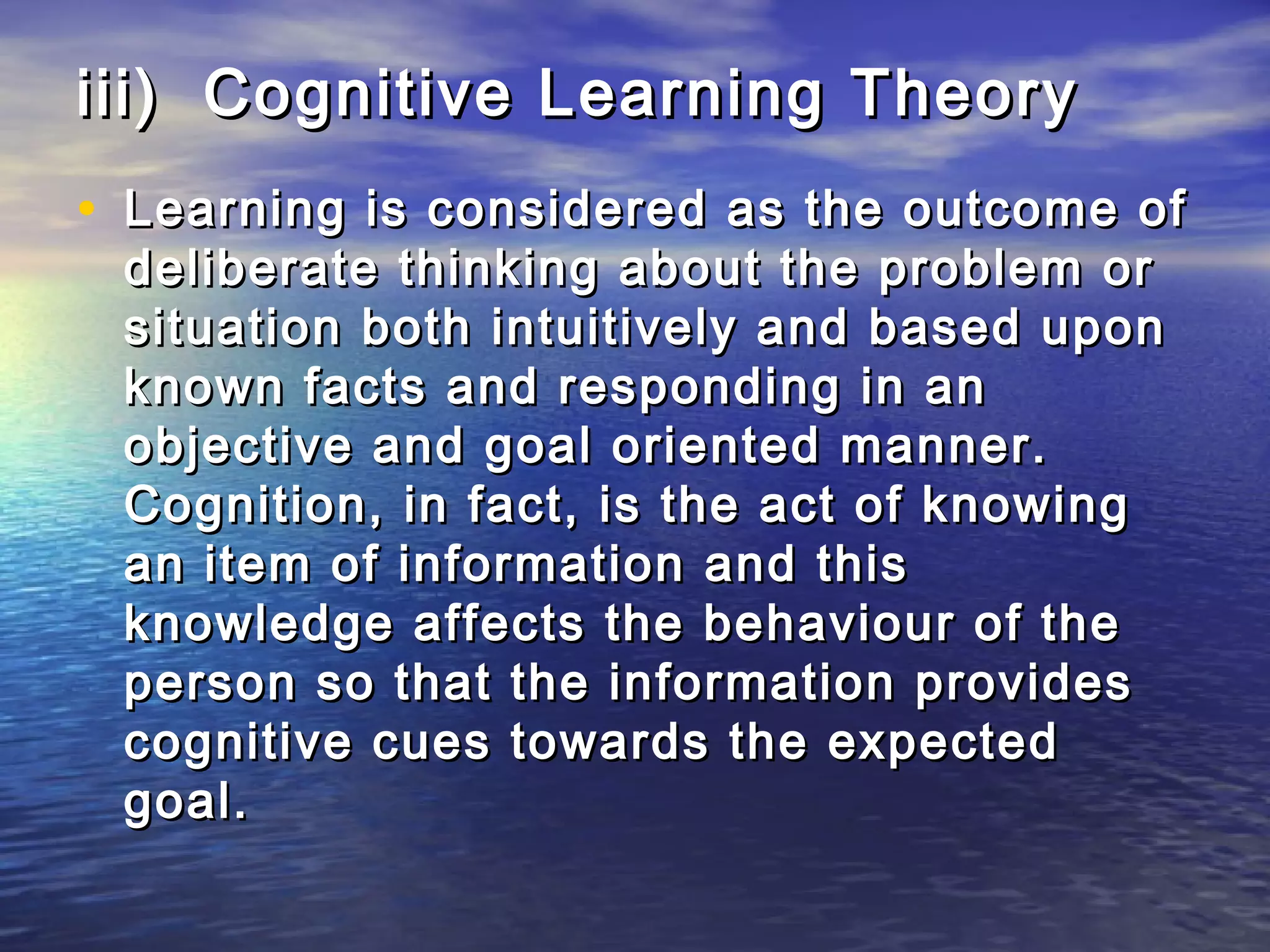 iii) Cognitive Learning Theory

• Learning is considered as the outcome of deliberate thinking about the problem or situation both intuitively and based upon known facts and responding in an objective and goal oriented manner. Cognition, in fact, is the act of knowing an item of information and this knowledge affects the behaviour of the person so that the information provides cognitive cues towards the expected goal.